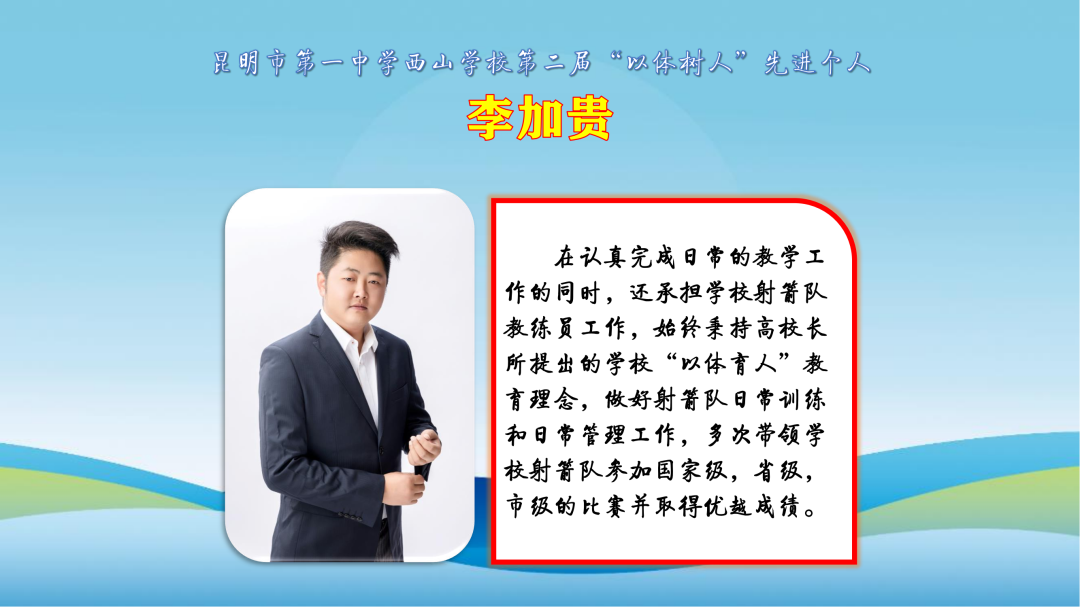 昆明市第一中学西山学校第二届“以体树人”先进个人

李加贵

在认真完成日常的教学工作的同时，还承担学校射箭队教练员工作，始终秉持高校长所提出的学校“以体育人”教育理念，做好射箭队日常训练和日常管理工作，多次带领学校射箭队参加国家级，省级，市级的比赛并取得优越成绩。